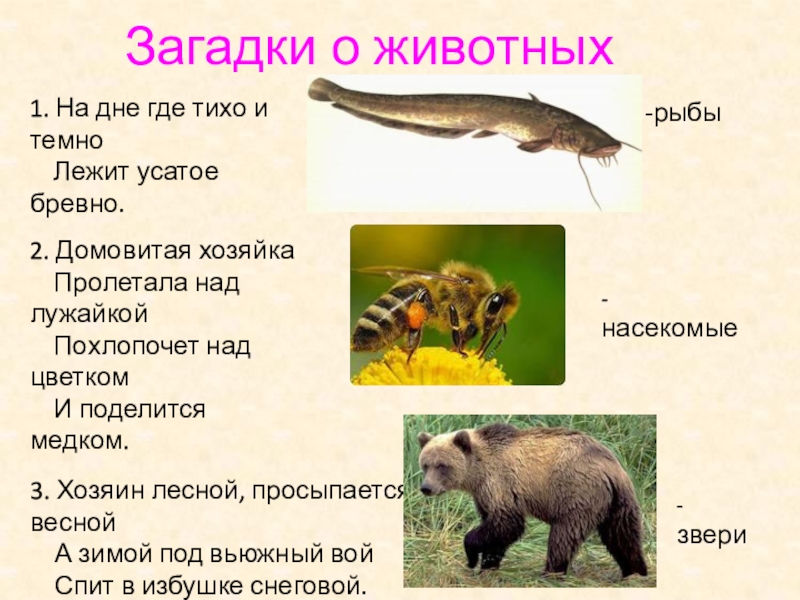 Загадки о животных

1. На дне где тихо и темно
Лежит усатое бревно.

-рыбы

2. Домовитая хозяйка
Пролетала над лужайкой
Похлопочет над цветком
И поделится медком.

-
насекомые

3. Хозяин лесной, просыпается весной
А зимой под вьюжный вой
Спит в избушке снеговой.

-
звери